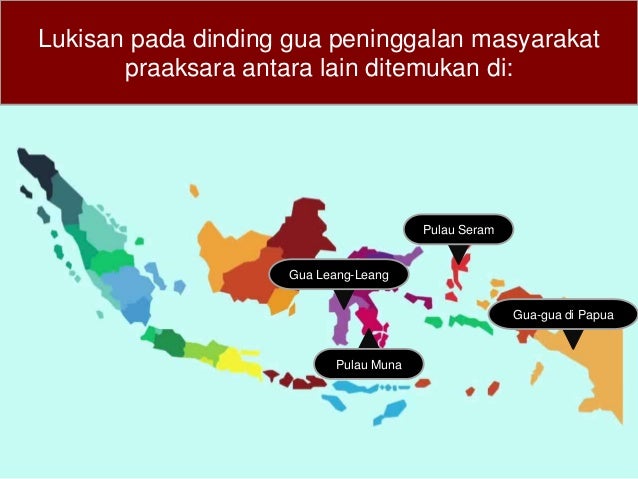 Lukisan pada dinding gua peninggalan masyarakat praaksara antara lain ditemukan di:

Pulau Seram

Gua Leang-Leang

Gua-gua di Papua

Pulau Muna